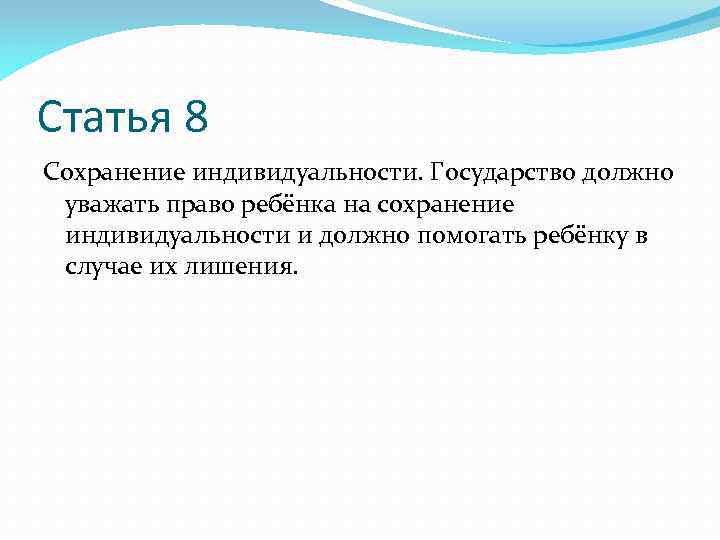 Статья 8

Сохранение индивидуальности. Государство должно уважать право ребёнка на сохранение индивидуальности и должно помогать ребёнку в случае их лишения.